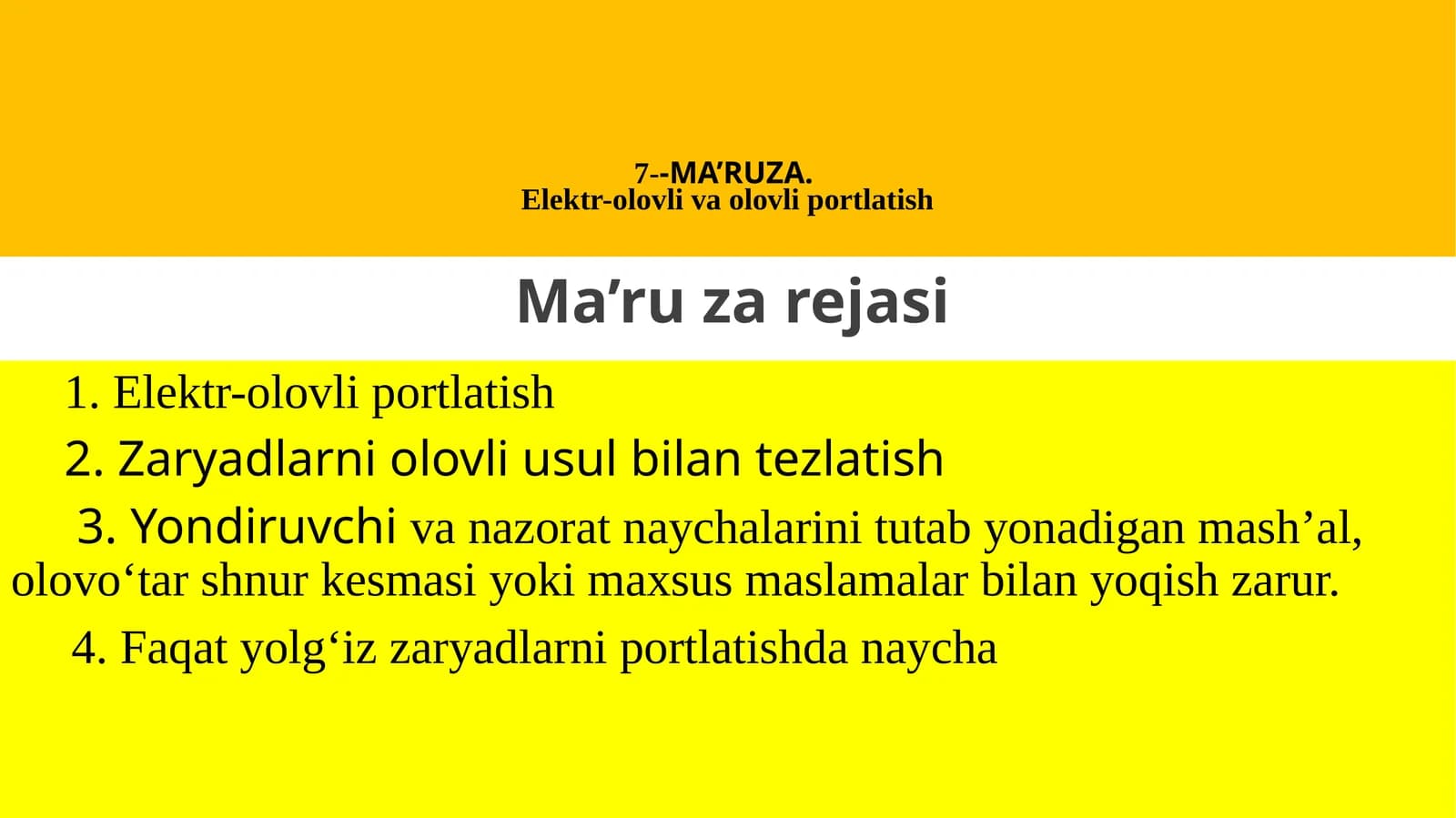 7--MA’RUZA.
Elektr-olovli va olovli portlatish

Ma’ru za rejasi

1. Elektr-olovli portlatish

2. Zaryadlarni olovli usul bilan tezlatish

3. Yondiruvchi va nazorat naychalarini tutab yonadigan mash’al, olovo‘tar shnur kesmasi yoki maxsus maslamalar bilan yoqish zarur.

4. Faqat yolg‘iz zaryadlarni portlatishda naycha